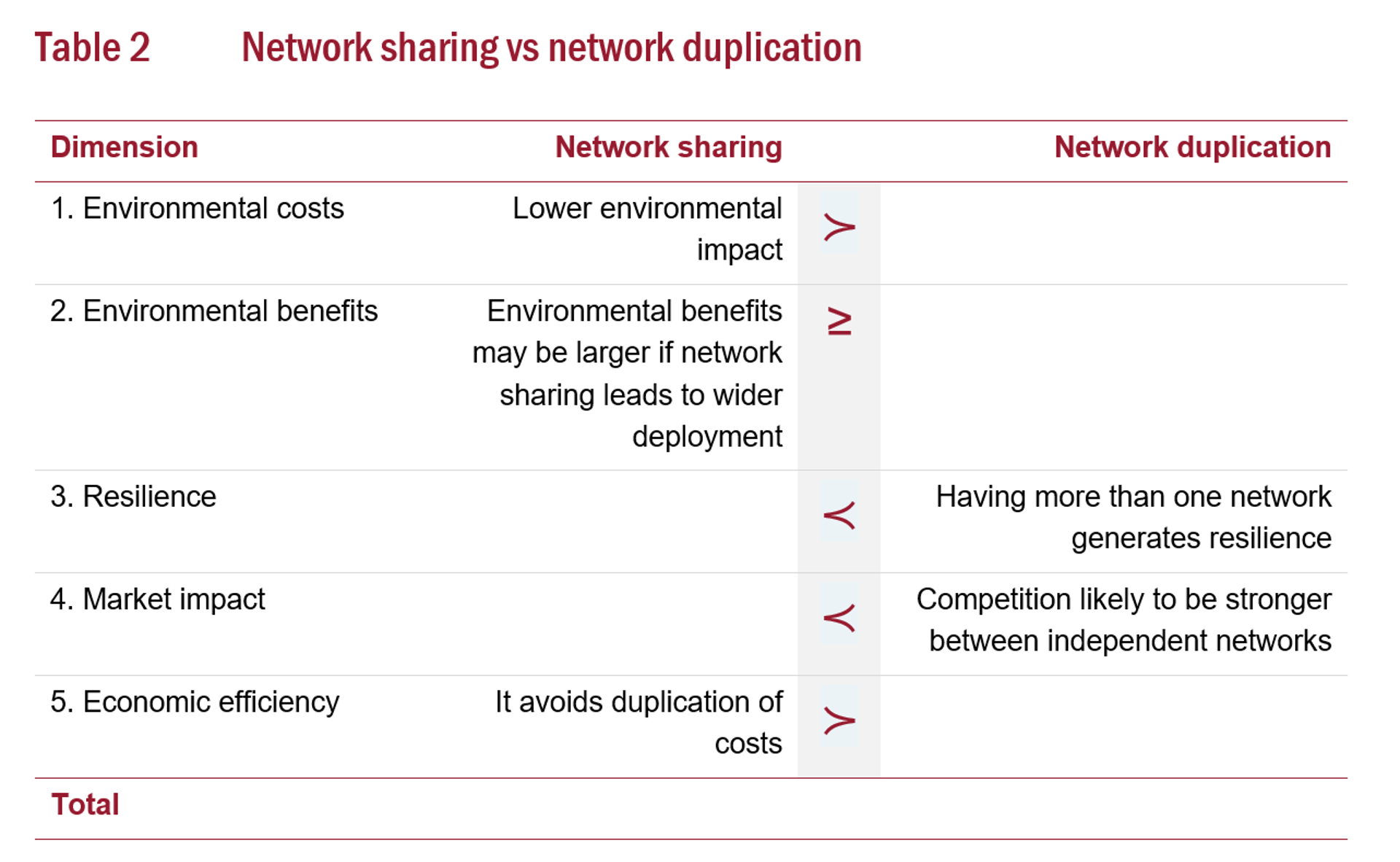 Table 2 Network sharing vs network duplication

| Dimension | Network sharing | | Network duplication |
|---|---|---|---|
| 1. Environmental costs | Lower environmental impact | $\succ$ | |
| 2. Environmental benefits | Environmental benefits may be larger if network sharing leads to wider deployment | $\geq$ | |
| 3. Resilience | | $\prec$ | Having more than one network generates resilience |
| 4. Market impact | | $\prec$ | Competition likely to be stronger between independent networks |
| 5. Economic efficiency | It avoids duplication of costs | $\succ$ | |
| Total | | | |